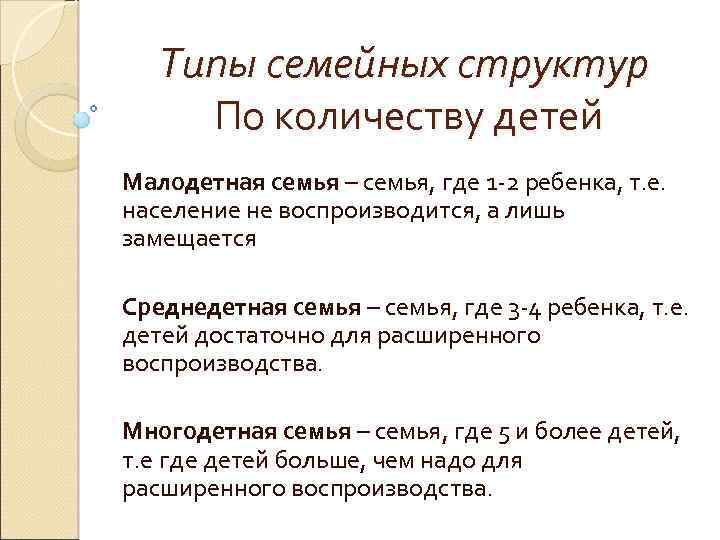 Типы семейных структур
По количеству детей

Малодетная семья – семья, где 1-2 ребенка, т.е. население не воспроизводится, а лишь замещается

Среднедетная семья – семья, где 3-4 ребенка, т.е. детей достаточно для расширенного воспроизводства.

Многодетная семья – семья, где 5 и более детей, т.е где детей больше, чем надо для расширенного воспроизводства.